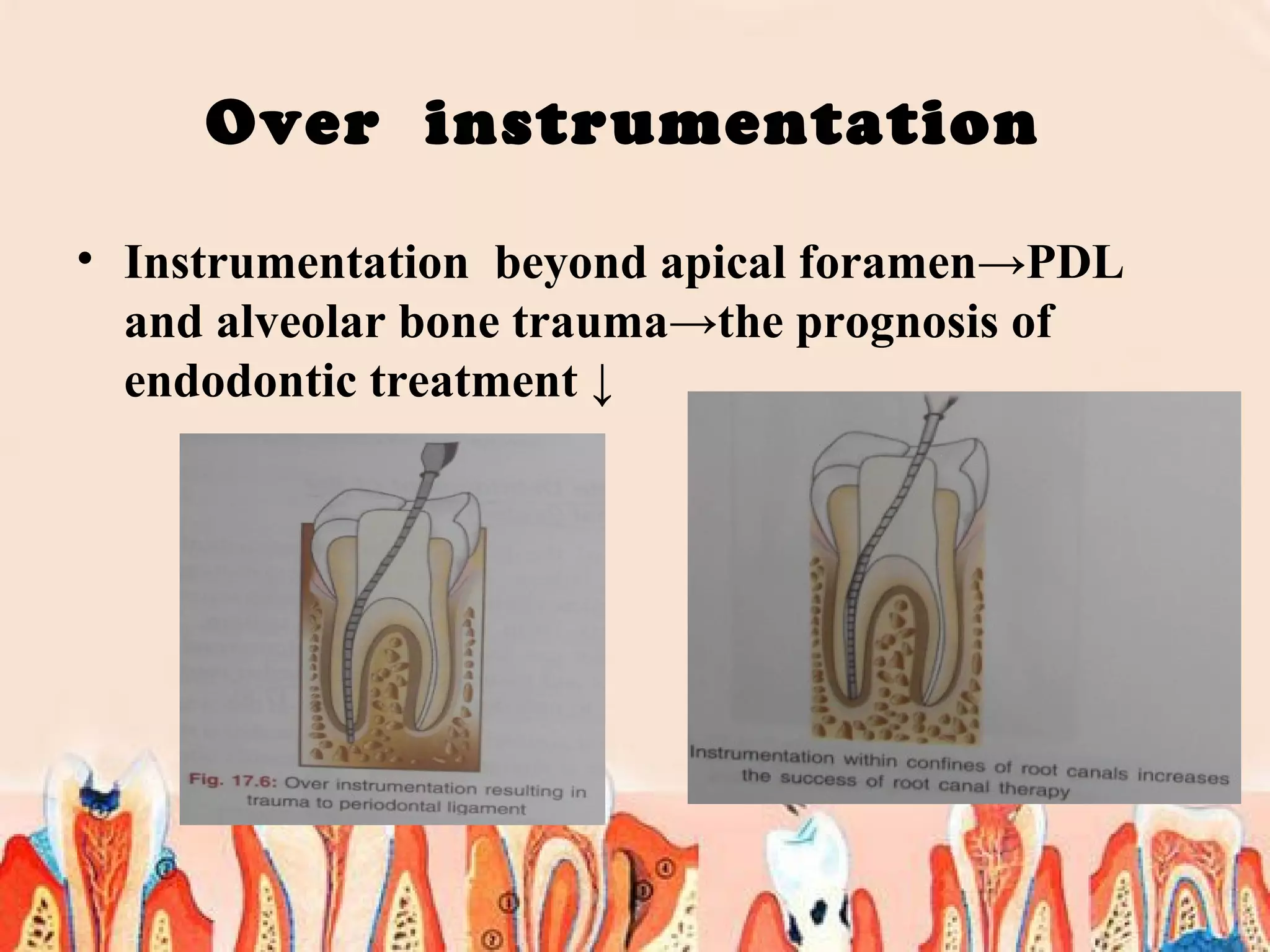 Over instrumentation

• Instrumentation beyond apical foramen→PDL and alveolar bone trauma→the prognosis of endodontic treatment ↓

Fig. 17.6: Over instrumentation resulting in trauma to periodontal ligament

Instrumentation within confines of root canals increases the success of root canal therapy